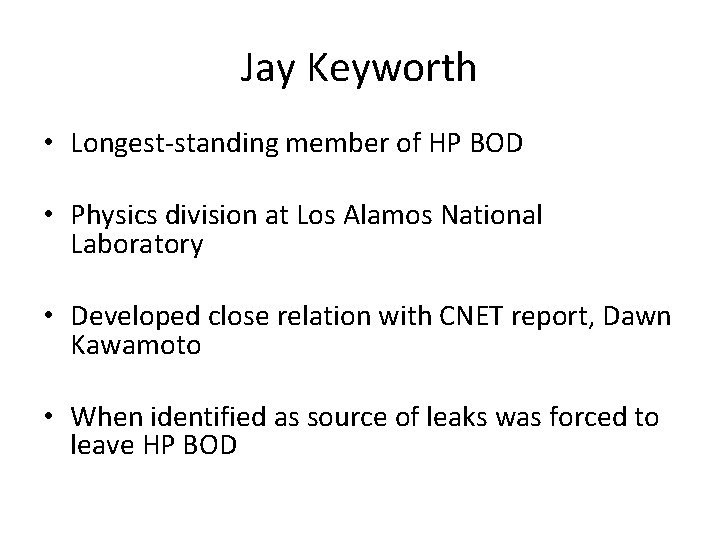 Jay Keyworth

• Longest-standing member of HP BOD

• Physics division at Los Alamos National Laboratory

• Developed close relation with CNET report, Dawn Kawamoto

• When identified as source of leaks was forced to leave HP BOD